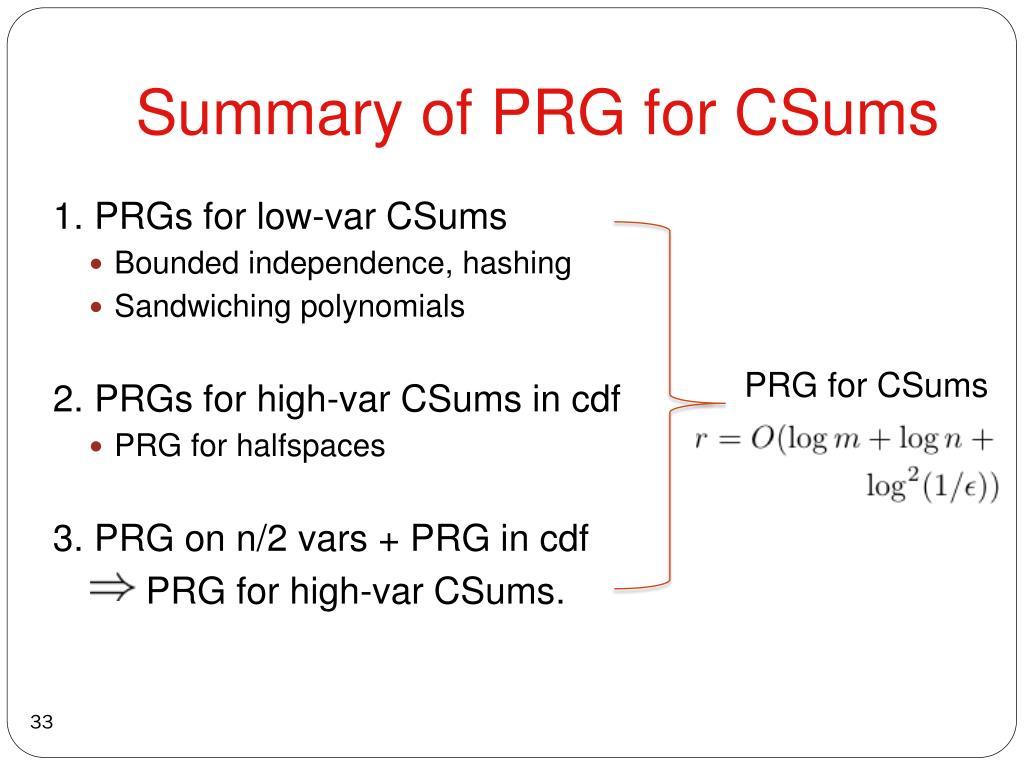 Summary of PRG for CSums

1. PRGs for low-var CSums
- Bounded independence, hashing
- Sandwiching polynomials

2. PRGs for high-var CSums in cdf
- PRG for halfspaces

3. PRG on n/2 vars + PRG in cdf
$\Rightarrow$ PRG for high-var CSums.

PRG for CSums
$r = O(\log m + \log n + \log^2(1/\epsilon))$

33